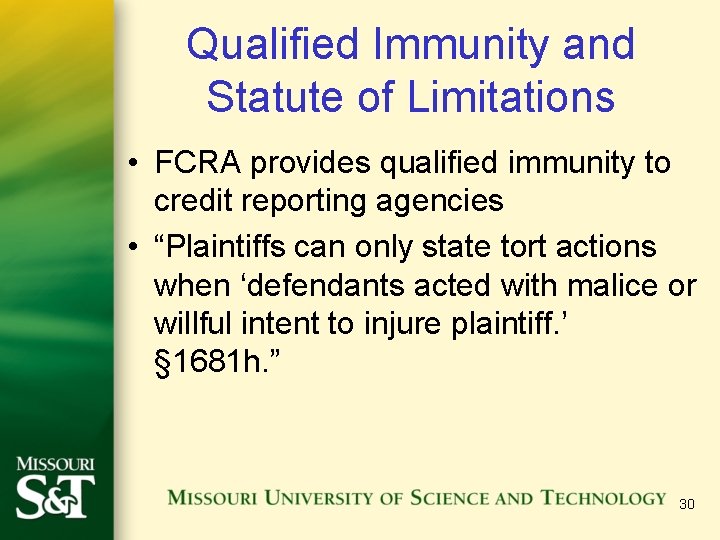 Qualified Immunity and Statute of Limitations

• FCRA provides qualified immunity to credit reporting agencies

• “Plaintiffs can only state tort actions when ‘defendants acted with malice or willful intent to injure plaintiff.’ §1681h.”

MISSOURI S&T

MISSOURI UNIVERSITY OF SCIENCE AND TECHNOLOGY

30